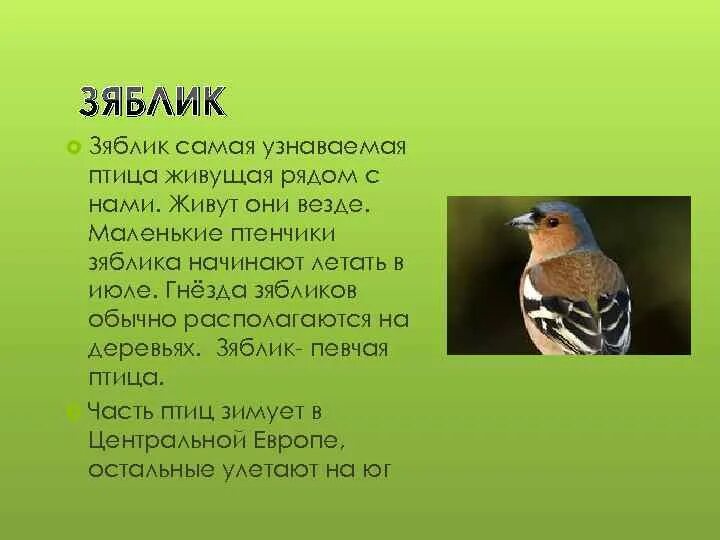 ЗЯБЛИК

Зяблик самая узнаваемая птица живущая рядом с нами. Живут они везде. Маленькие птенчики зяблика начинают летать в июле. Гнёзда зябликов обычно располагаются на деревьях. Зяблик- певчая птица.

Часть птиц зимует в Центральной Европе, остальные улетают на юг